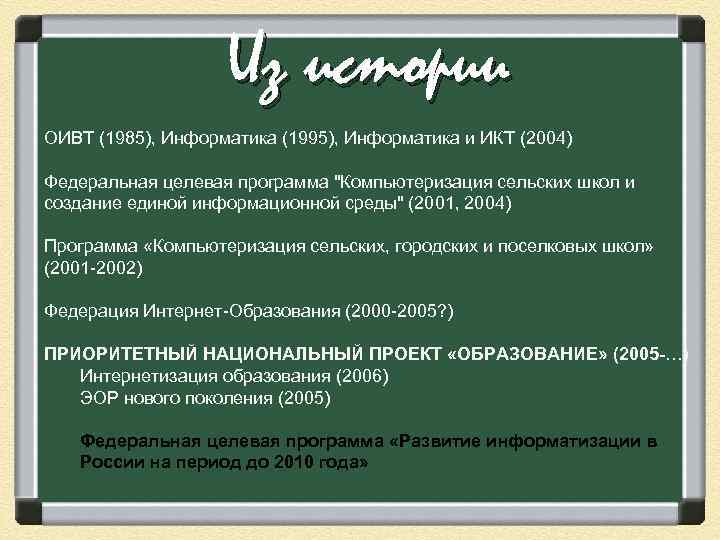 Из истории

ОИВТ (1985), Информатика (1995), Информатика и ИКТ (2004)

Федеральная целевая программа "Компьютеризация сельских школ и создание единой информационной среды" (2001, 2004)

Программа «Компьютеризация сельских, городских и поселковых школ» (2001-2002)

Федерация Интернет-Образования (2000-2005?)

ПРИОРИТЕТНЫЙ НАЦИОНАЛЬНЫЙ ПРОЕКТ «ОБРАЗОВАНИЕ» (2005-…)
Интернетизация образования (2006)
ЭОР нового поколения (2005)

Федеральная целевая программа «Развитие информатизации в России на период до 2010 года»